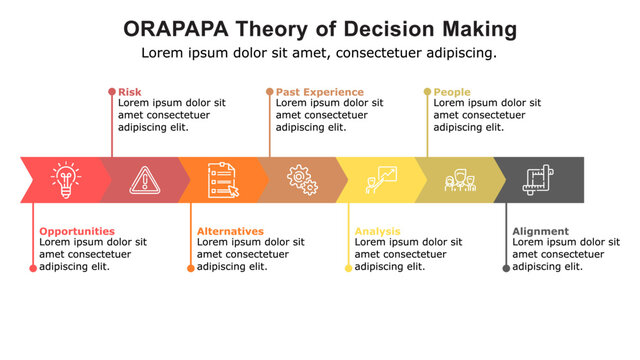 ORAPAPA Theory of Decision Making
Lorem ipsum dolor sit amet, consectetuer adipiscing.

Risk
Lorem ipsum dolor sit amet consectetuer adipiscing elit.

Past Experience
Lorem ipsum dolor sit amet consectetuer adipiscing elit.

People
Lorem ipsum dolor sit amet consectetuer adipiscing elit.

Opportunities
Lorem ipsum dolor sit amet consectetuer adipiscing elit.

Alternatives
Lorem ipsum dolor sit amet consectetuer adipiscing elit.

Analysis
Lorem ipsum dolor sit amet consectetuer adipiscing elit.

Alignment
Lorem ipsum dolor sit amet consectetuer adipiscing elit.